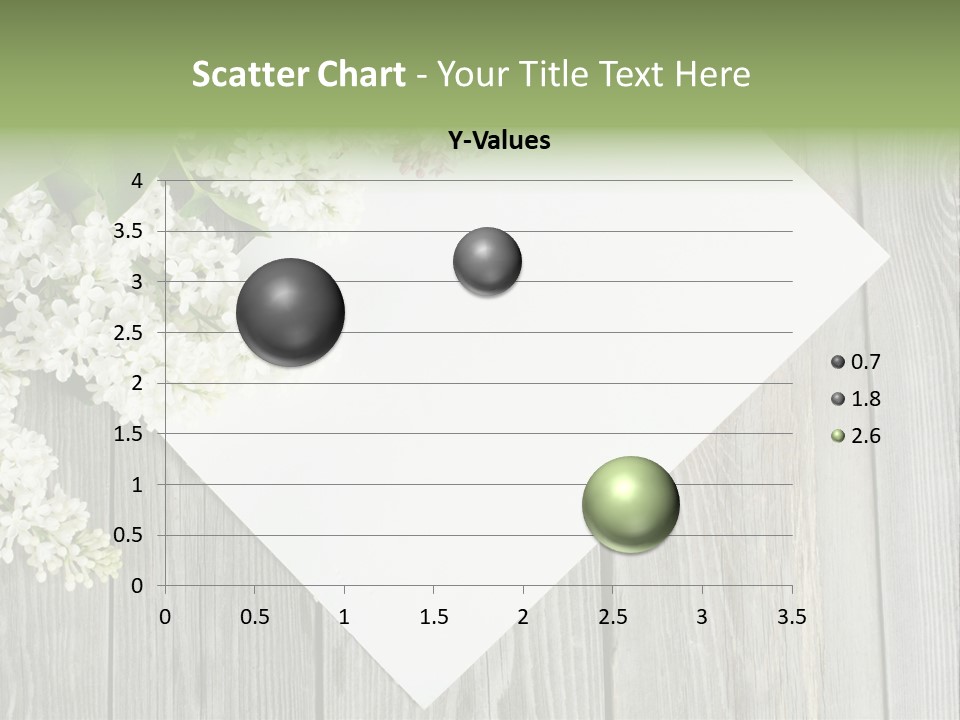 Scatter Chart - Your Title Text Here

Y-Values

4
3.5
3
2.5
2
1.5
1
0.5
0

0 0.5 1 1.5 2 2.5 3 3.5

0.7
1.8
2.6